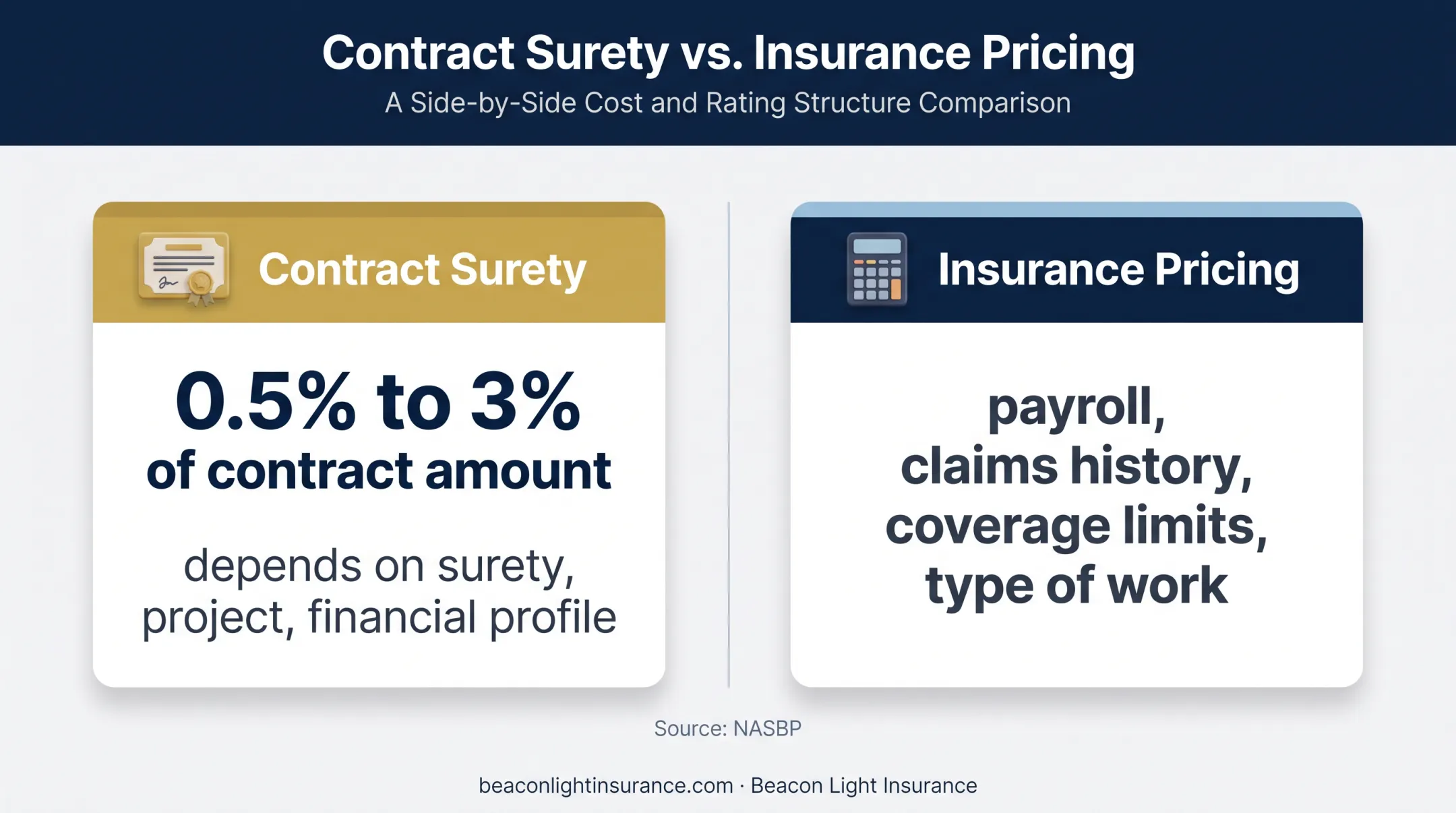 Contract Surety vs. Insurance Pricing
A Side-by-Side Cost and Rating Structure Comparison

Contract Surety

0.5% to 3%
of contract amount

depends on surety, project, financial profile

Insurance Pricing

payroll, claims history, coverage limits, type of work

Source: NASBP

beaconlightinsurance.com · Beacon Light Insurance